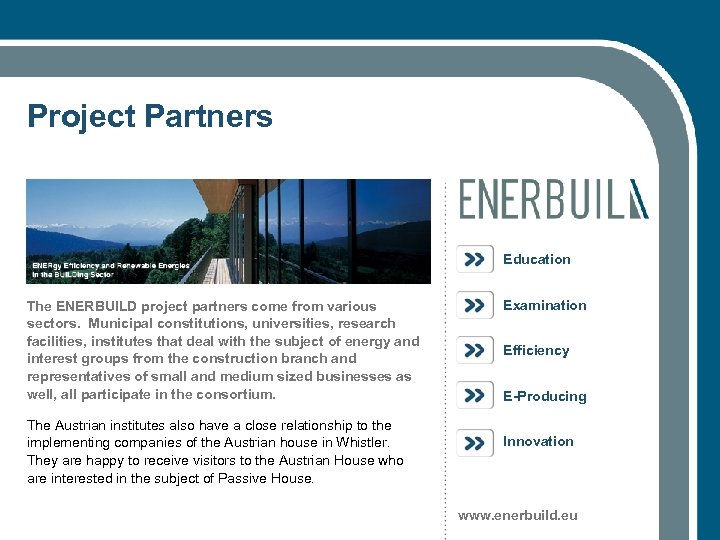 Project Partners

ENERgy Efficiency and Renewable Energies in the BUILDing Sector

The ENERBUILD project partners come from various sectors. Municipal constitutions, universities, research facilities, institutes that deal with the subject of energy and interest groups from the construction branch and representatives of small and medium sized businesses as well, all participate in the consortium.

The Austrian institutes also have a close relationship to the implementing companies of the Austrian house in Whistler. They are happy to receive visitors to the Austrian House who are interested in the subject of Passive House.

ENERBUILD

Education

Examination

Efficiency

E-Producing

Innovation

www.enerbuild.eu